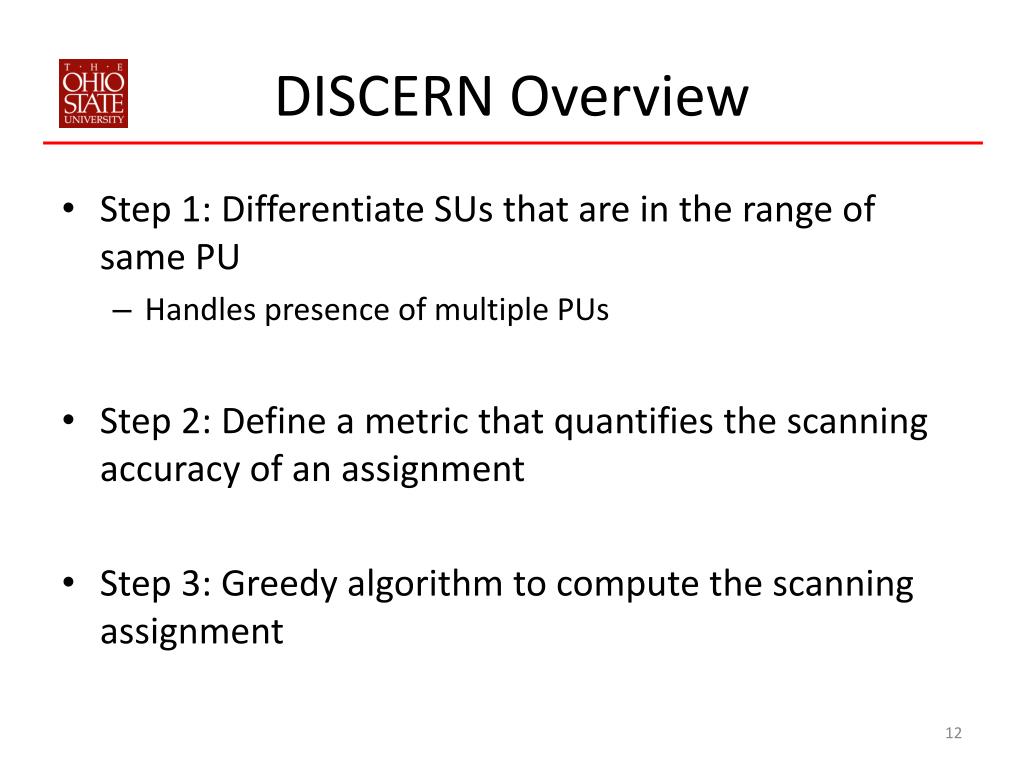 THE OHIO STATE UNIVERSITY

DISCERN Overview

• Step 1: Differentiate SUs that are in the range of same PU
– Handles presence of multiple PUs

• Step 2: Define a metric that quantifies the scanning accuracy of an assignment

• Step 3: Greedy algorithm to compute the scanning assignment

12